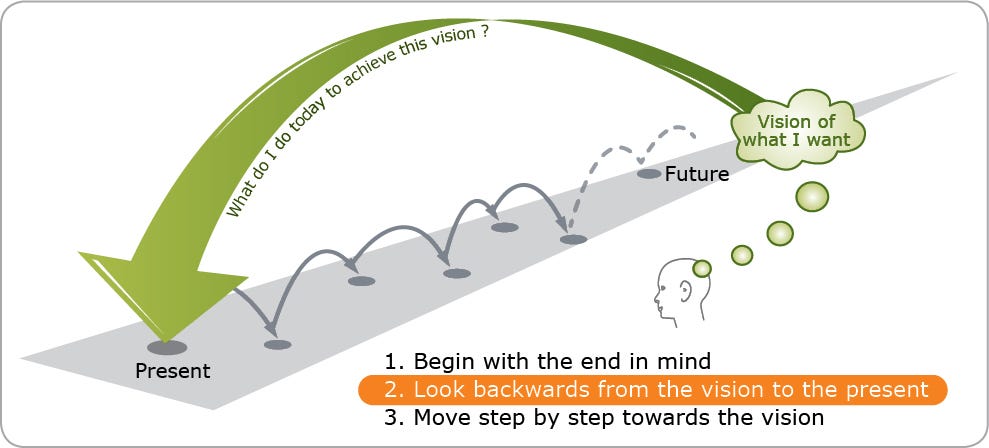 What do I do today to achieve this vision ?

Vision of what I want

Future

Present

1. Begin with the end in mind
2. Look backwards from the vision to the present
3. Move step by step towards the vision